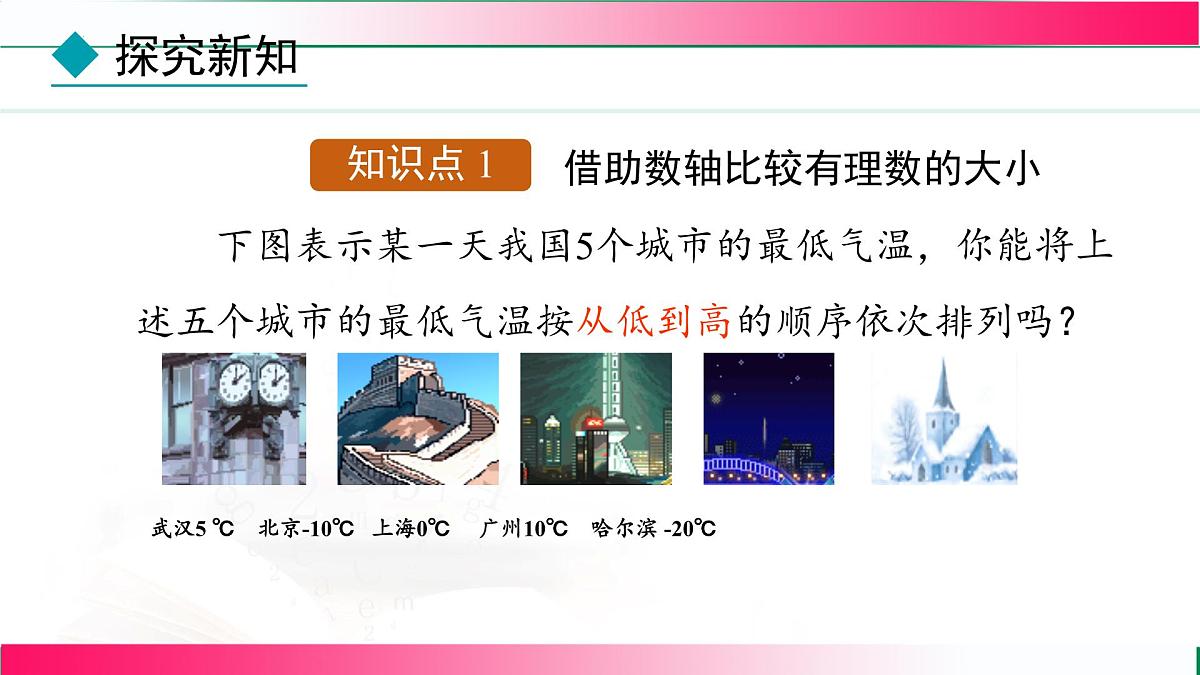 探究新知

知识点 1 借助数轴比较有理数的大小

下图表示某一天我国5个城市的最低气温，你能将上述五个城市的最低气温按从低到高的顺序依次排列吗？

武汉5 ℃ 北京-10℃ 上海0℃ 广州10℃ 哈尔滨 -20℃